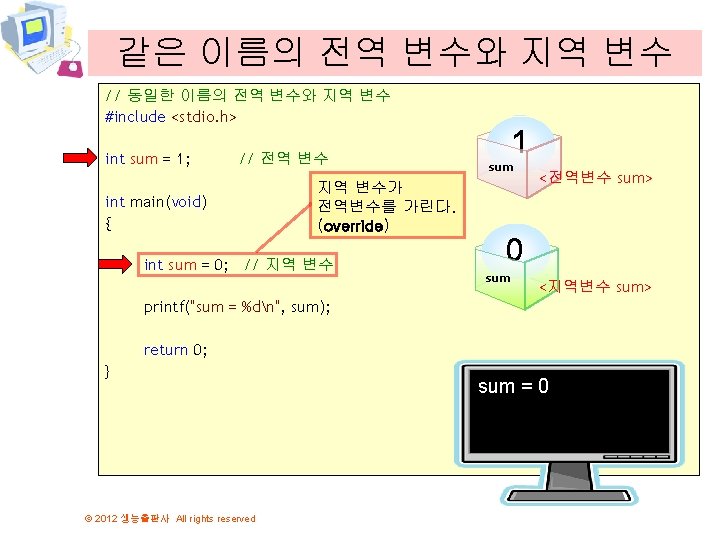 같은 이름의 전역 변수와 지역 변수

// 동일한 이름의 전역 변수와 지역 변수
#include <stdio.h>

int sum = 1;        // 전역 변수

int main(void)
{

    int sum = 0;    // 지역 변수

    printf("sum = %d\n", sum);

    return 0;
}

지역 변수가 전역변수를 가린다. (override)

1
sum
<전역변수 sum>

0
sum
<지역변수 sum>

sum = 0

© 2012 생능출판사 All rights reserved